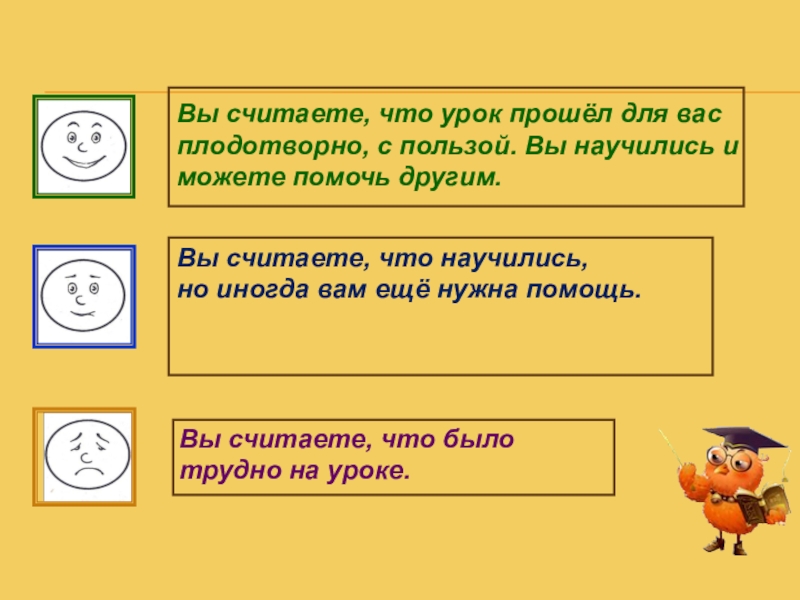 Вы считаете, что урок прошёл для вас плодотворно, с пользой. Вы научились и можете помочь другим.

Вы считаете, что научились,
но иногда вам ещё нужна помощь.

Вы считаете, что было
трудно на уроке.